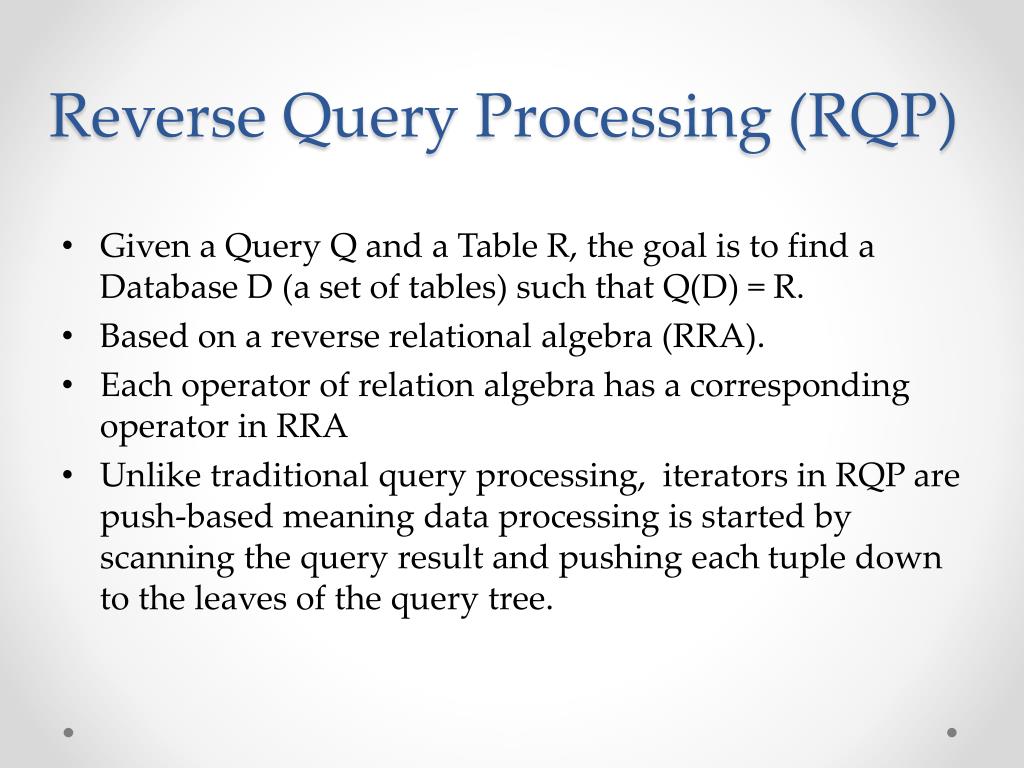 Reverse Query Processing (RQP)

• Given a Query Q and a Table R, the goal is to find a Database D (a set of tables) such that Q(D) = R.
• Based on a reverse relational algebra (RRA).
• Each operator of relation algebra has a corresponding operator in RRA
• Unlike traditional query processing, iterators in RQP are push-based meaning data processing is started by scanning the query result and pushing each tuple down to the leaves of the query tree.